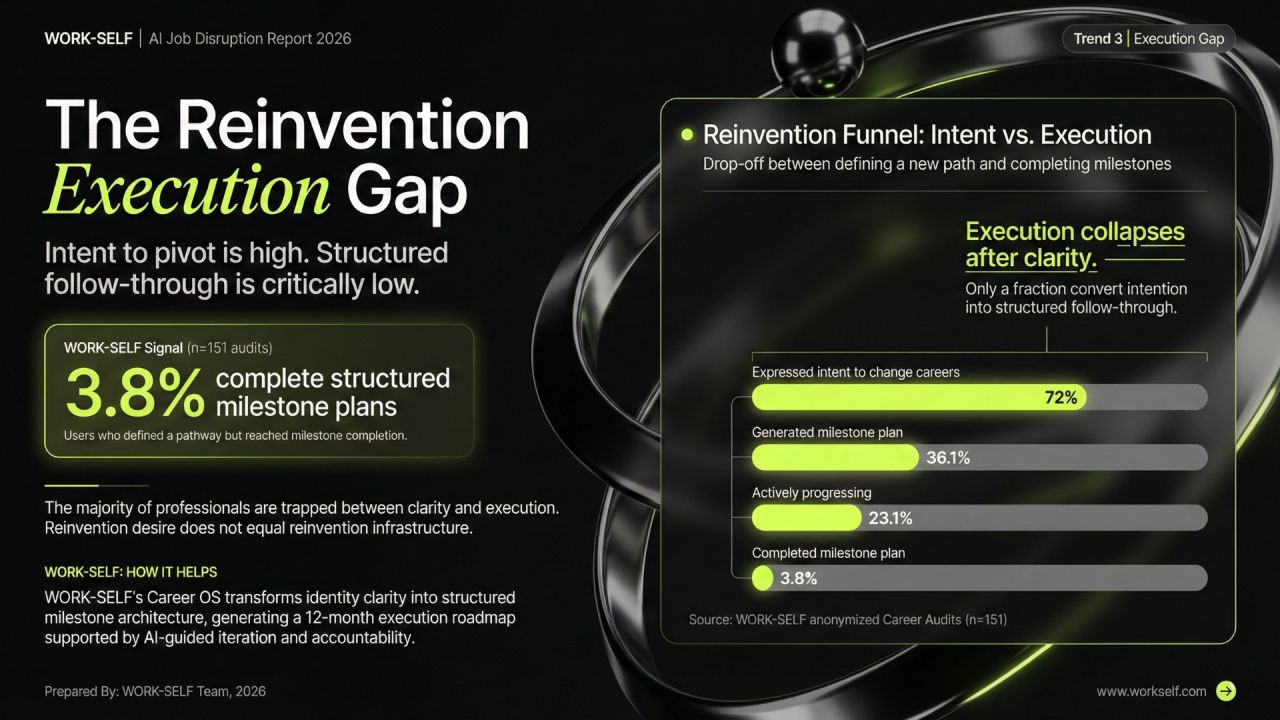 WORK-SELF | AI Job Disruption Report 2026

Trend 3 | Execution Gap

The Reinvention Execution Gap

Intent to pivot is high. Structured follow-through is critically low.

WORK-SELF Signal (n=151 audits)

3.8% complete structured milestone plans

Users who defined a pathway but reached milestone completion.

The majority of professionals are trapped between clarity and execution. Reinvention desire does not equal reinvention infrastructure.

WORK-SELF: HOW IT HELPS

WORK-SELF's Career OS transforms identity clarity into structured milestone architecture, generating a 12-month execution roadmap supported by AI-guided iteration and accountability.

Prepared By: WORK-SELF Team, 2026

Reinvention Funnel: Intent vs. Execution

Drop-off between defining a new path and completing milestones

Execution collapses after clarity.

Only a fraction convert intention into structured follow-through.

Expressed intent to change careers

72%

Generated milestone plan

36.1%

Actively progressing

23.1%

Completed milestone plan

3.8%

Source: WORK-SELF anonymized Career Audits (n=151)

www.workself.com